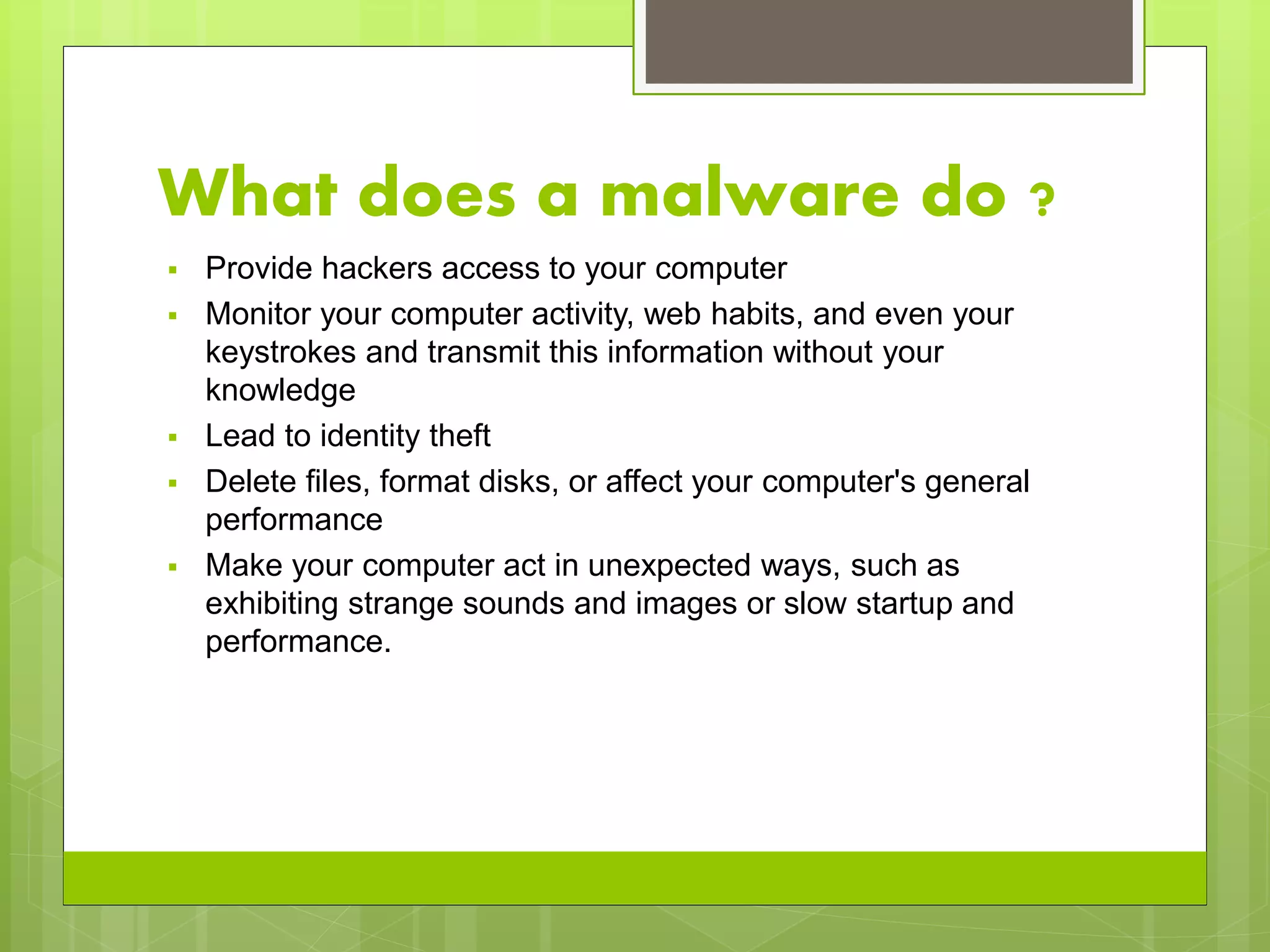 What does a malware do ?

▪ Provide hackers access to your computer
▪ Monitor your computer activity, web habits, and even your keystrokes and transmit this information without your knowledge
▪ Lead to identity theft
▪ Delete files, format disks, or affect your computer's general performance
▪ Make your computer act in unexpected ways, such as exhibiting strange sounds and images or slow startup and performance.